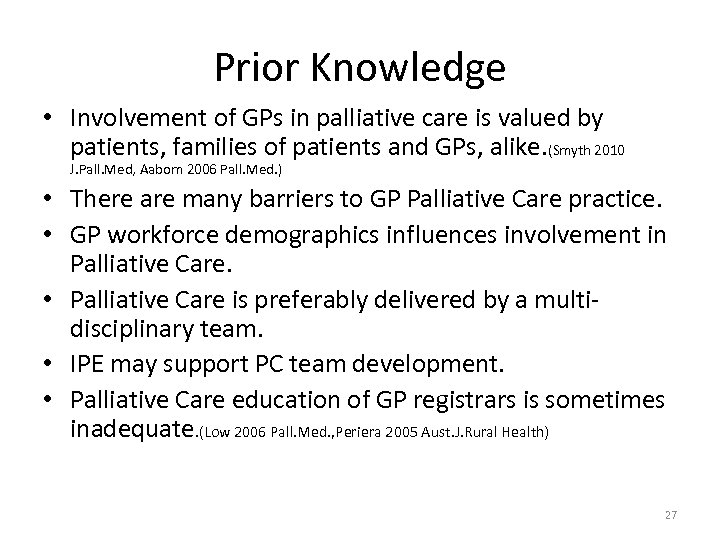 Prior Knowledge

• Involvement of GPs in palliative care is valued by patients, families of patients and GPs, alike.(Smyth 2010 J.Pall.Med, Aabom 2006 Pall.Med.)

• There are many barriers to GP Palliative Care practice.

• GP workforce demographics influences involvement in Palliative Care.

• Palliative Care is preferably delivered by a multi-disciplinary team.

• IPE may support PC team development.

• Palliative Care education of GP registrars is sometimes inadequate.(Low 2006 Pall.Med.,Periera 2005 Aust.J.Rural Health)

27